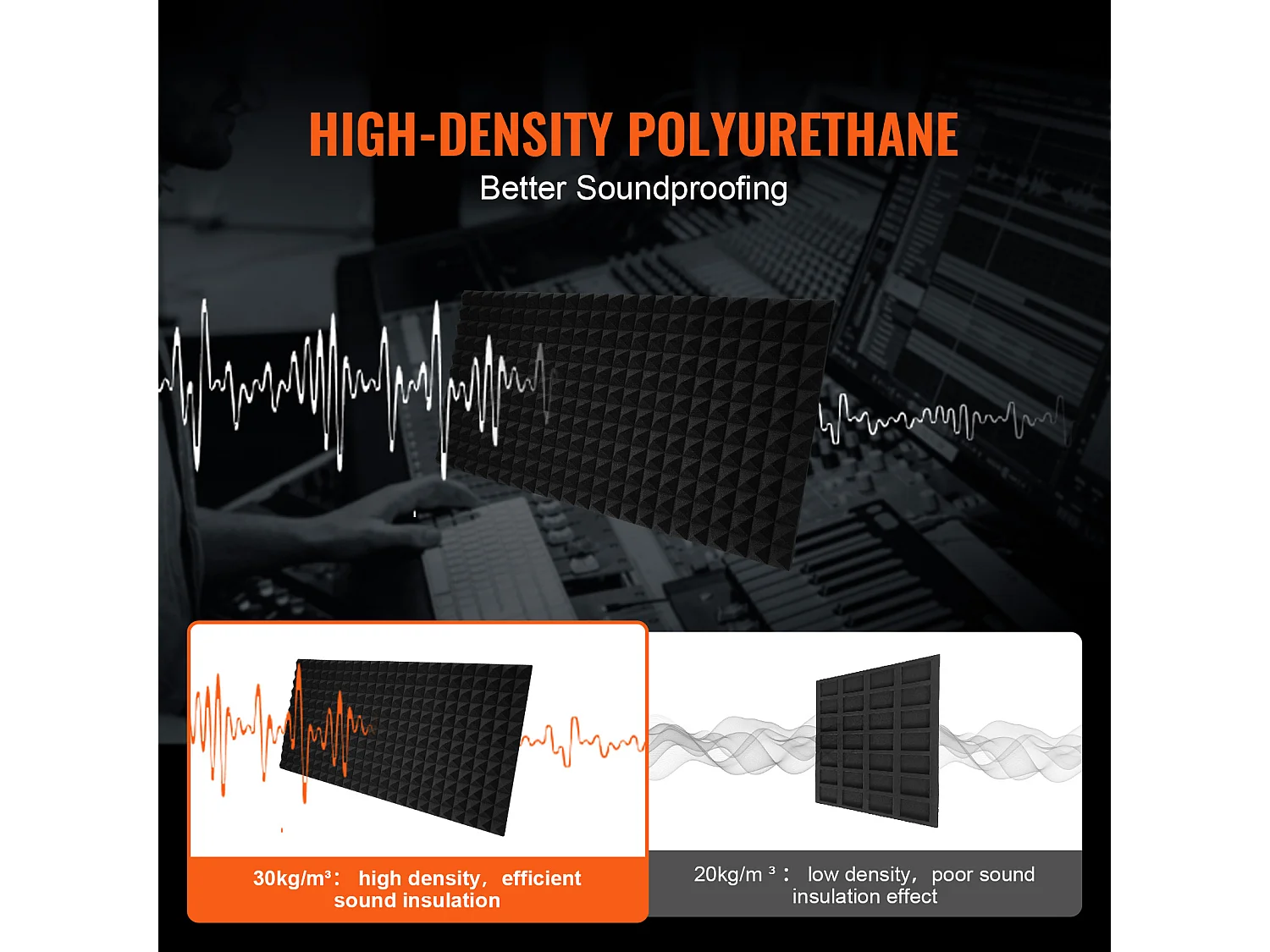 HIGH-DENSITY POLYURETHANE

Better Soundproofing

30kg/m³： high density，efficient sound insulation

20kg/m ³： low density，poor sound insulation effect